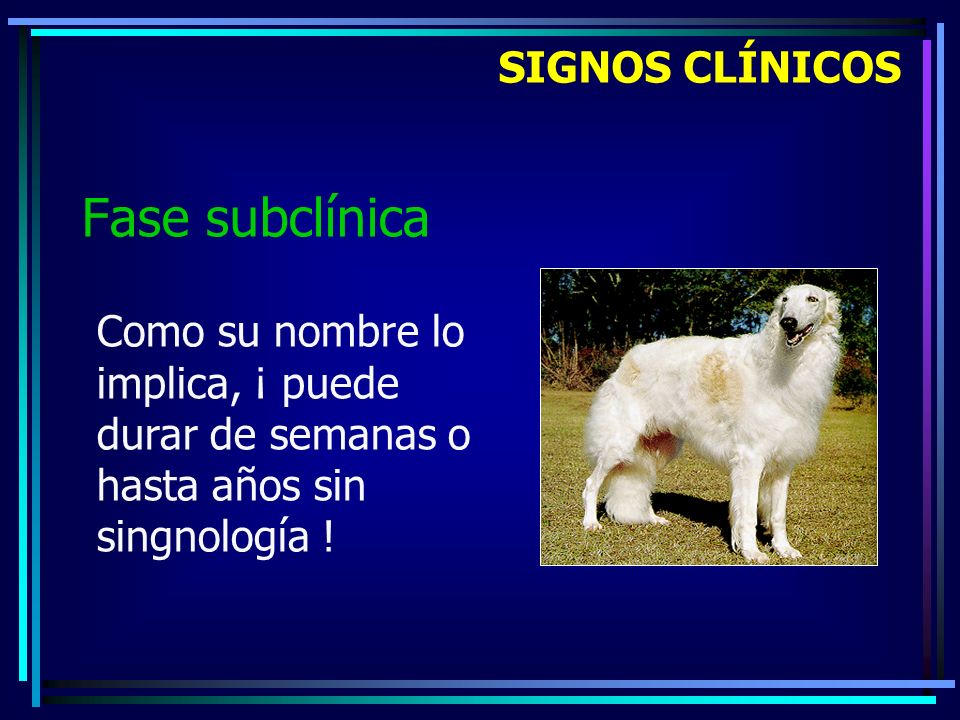 SIGNOS CLÍNICOS

Fase subclínica

Como su nombre lo implica, ¡ puede durar de semanas o hasta años sin singnología !